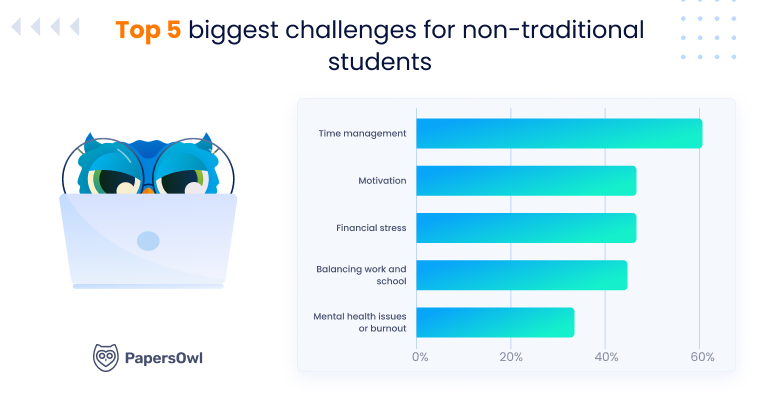 Top 5 biggest challenges for non-traditional students

Time management

Motivation

Financial stress

Balancing work and school

Mental health issues or burnout

0%
20%
40%
60%

PapersOwl